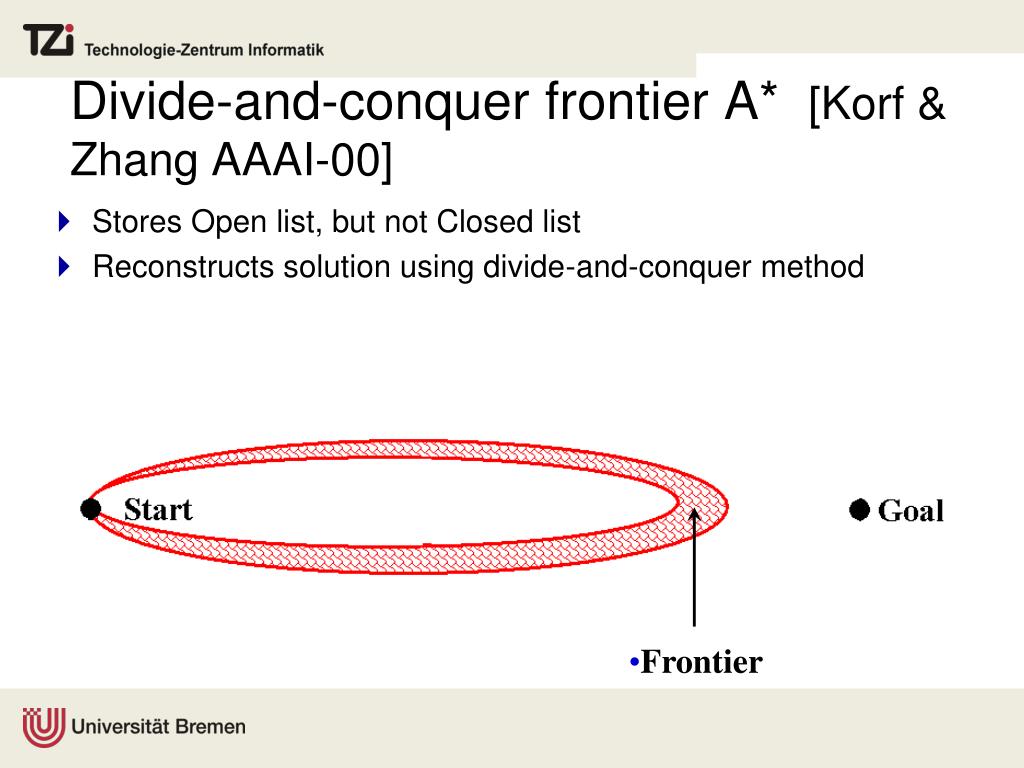 TZi Technologie-Zentrum Informatik

Divide-and-conquer frontier A* [Korf & Zhang AAAI-00]

Stores Open list, but not Closed list
Reconstructs solution using divide-and-conquer method

Start

Goal

•Frontier

Universität Bremen